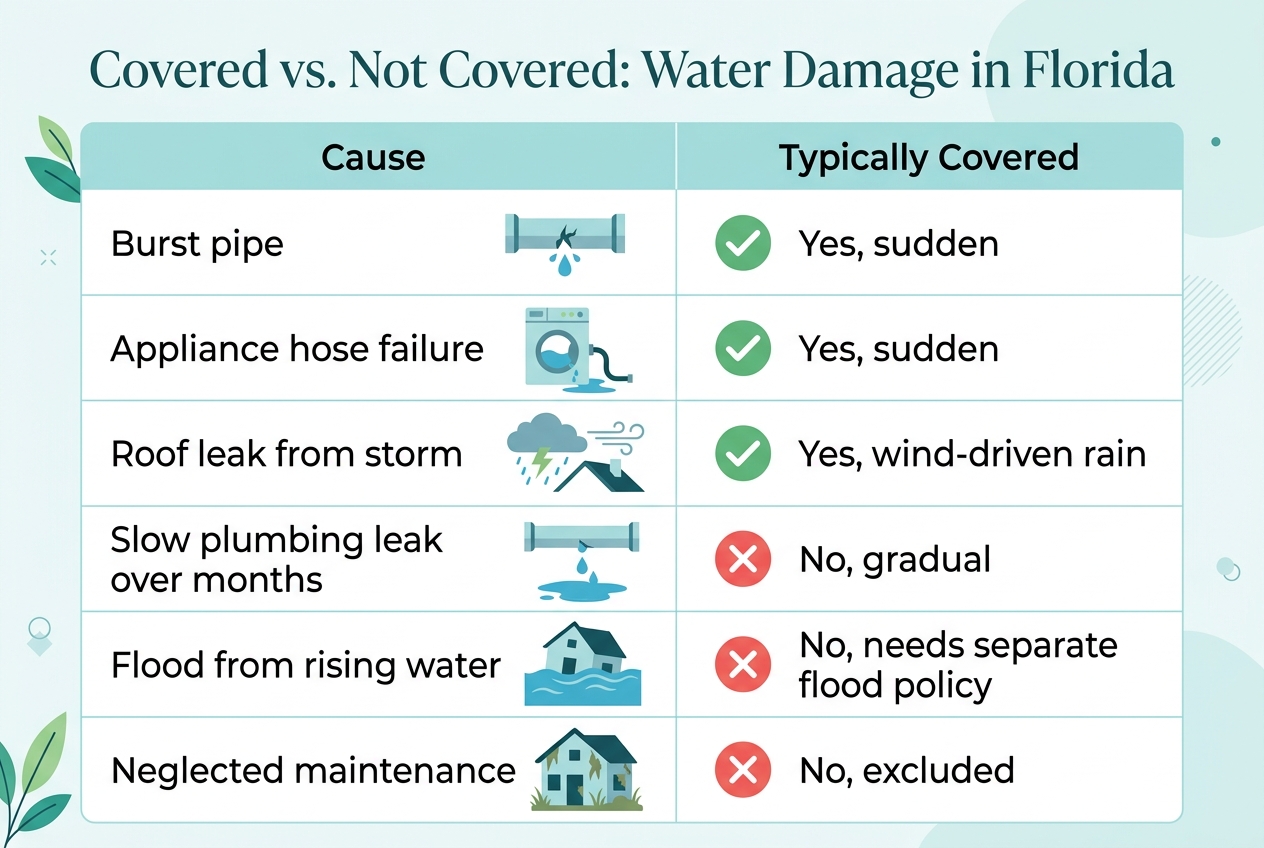 Covered vs. Not Covered: Water Damage in Florida

| Cause | Typically Covered |
|---|---|
| Burst pipe | Yes, sudden |
| Appliance hose failure | Yes, sudden |
| Roof leak from storm | Yes, wind-driven rain |
| Slow plumbing leak over months | No, gradual |
| Flood from rising water | No, needs separate flood policy |
| Neglected maintenance | No, excluded |